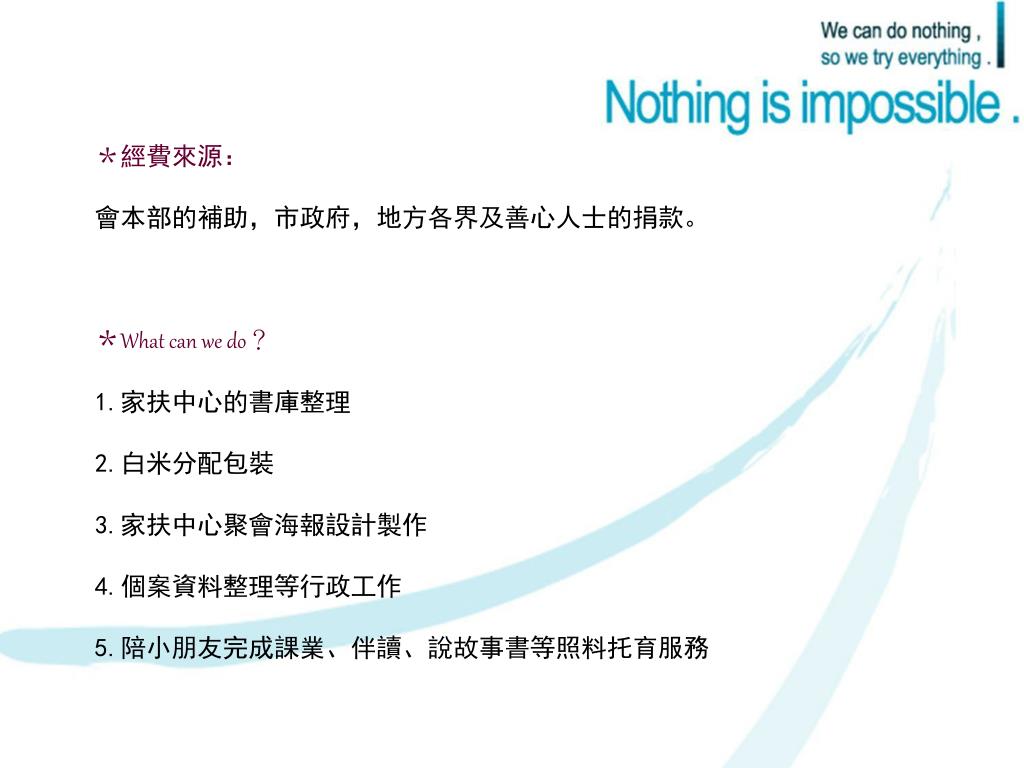 We can do nothing ,
so we try everything .
Nothing is impossible .

＊經費來源：

會本部的補助，市政府，地方各界及善心人士的捐款。

＊What can we do？

1. 家扶中心的書庫整理

2. 白米分配包裝

3. 家扶中心聚會海報設計製作

4. 個案資料整理等行政工作

5. 陪小朋友完成課業、伴讀、說故事書等照料托育服務